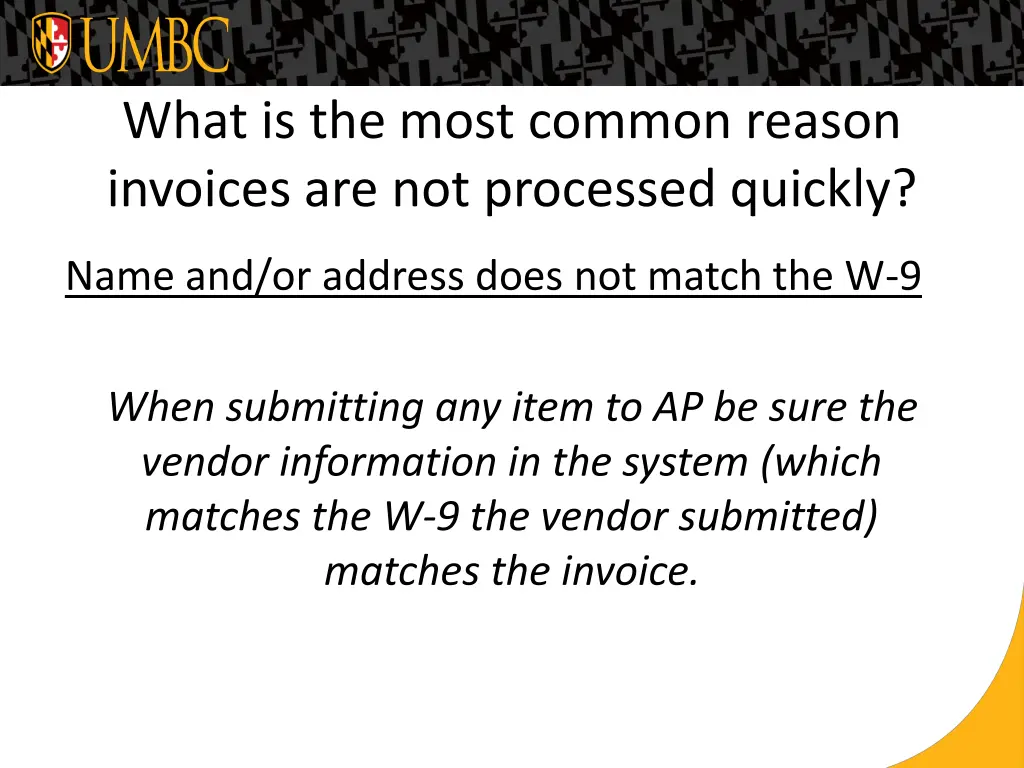 UMBC

What is the most common reason invoices are not processed quickly?

Name and/or address does not match the W-9

When submitting any item to AP be sure the vendor information in the system (which matches the W-9 the vendor submitted) matches the invoice.